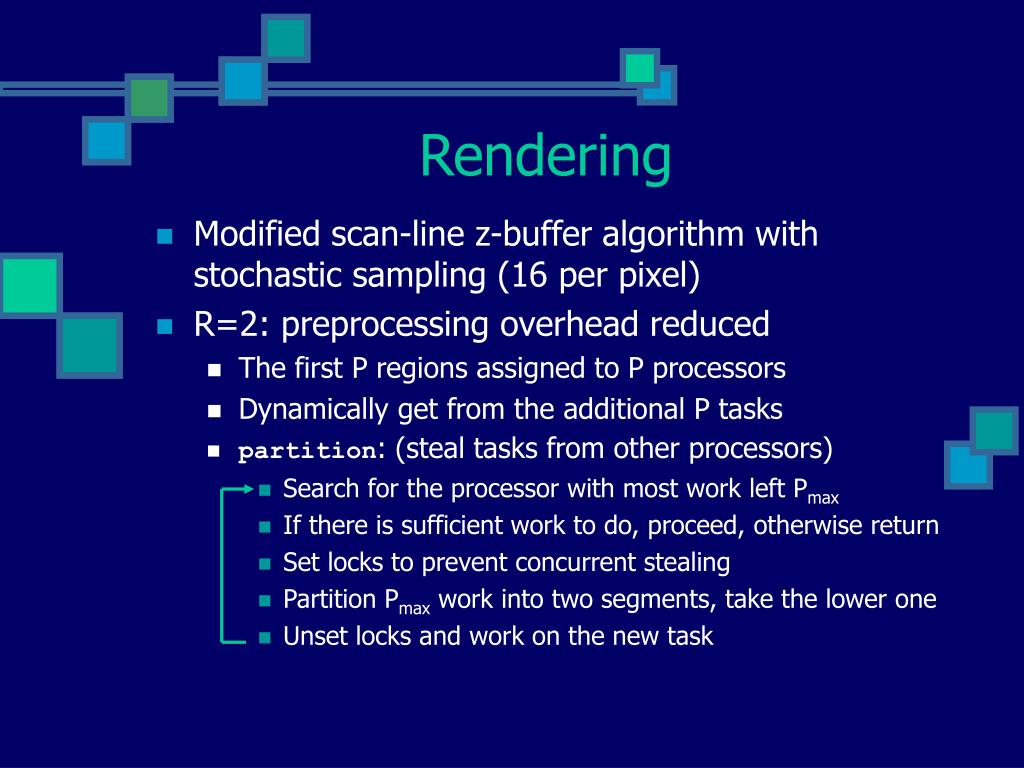 Rendering

Modified scan-line z-buffer algorithm with stochastic sampling (16 per pixel)

R=2: preprocessing overhead reduced

The first P regions assigned to P processors

Dynamically get from the additional P tasks

partition: (steal tasks from other processors)

Search for the processor with most work left $P_{max}$

If there is sufficient work to do, proceed, otherwise return

Set locks to prevent concurrent stealing

Partition $P_{max}$ work into two segments, take the lower one

Unset locks and work on the new task